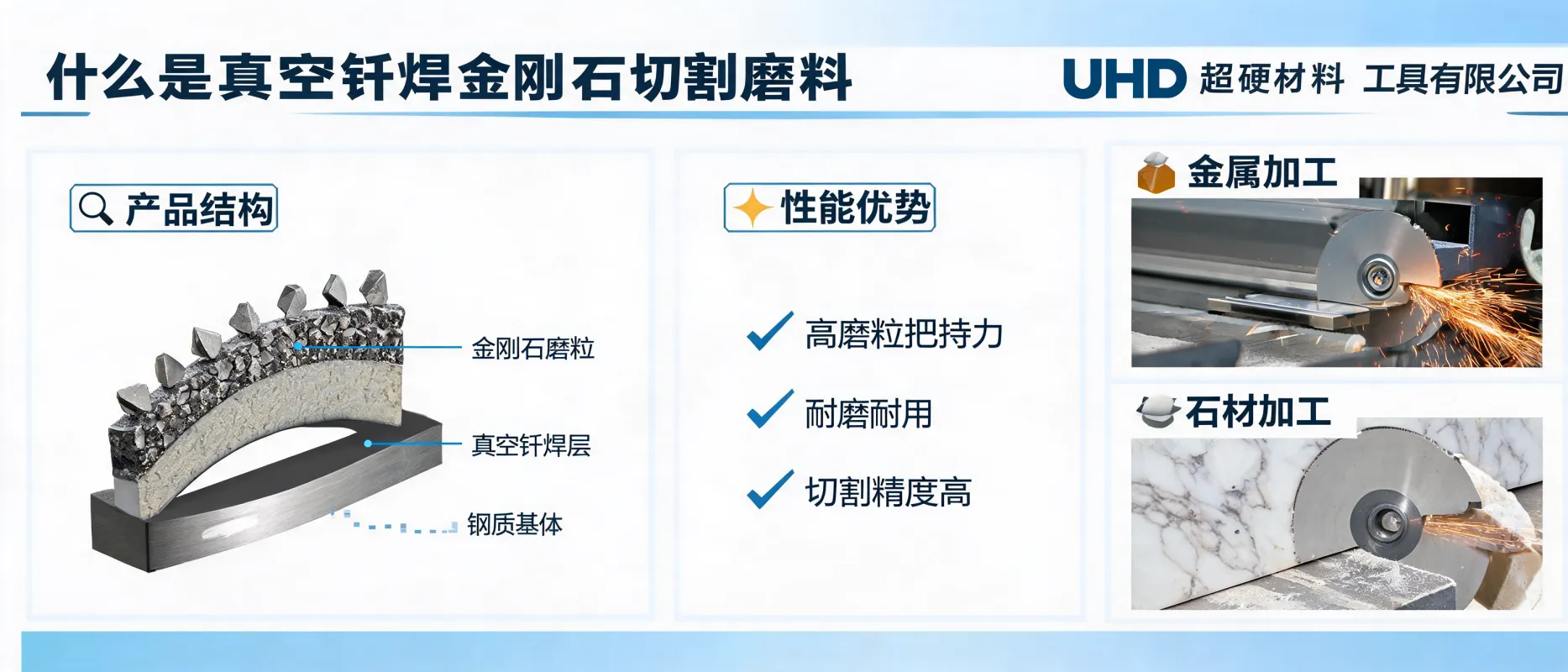 什么是真空钎焊金刚石切割磨料

UHD 超硬材料 工具有限公司

产品结构

金刚石磨粒

真空钎焊层

钢质基体

性能优势

高磨粒把持力

耐磨耐用

切割精度高

金属加工

石材加工